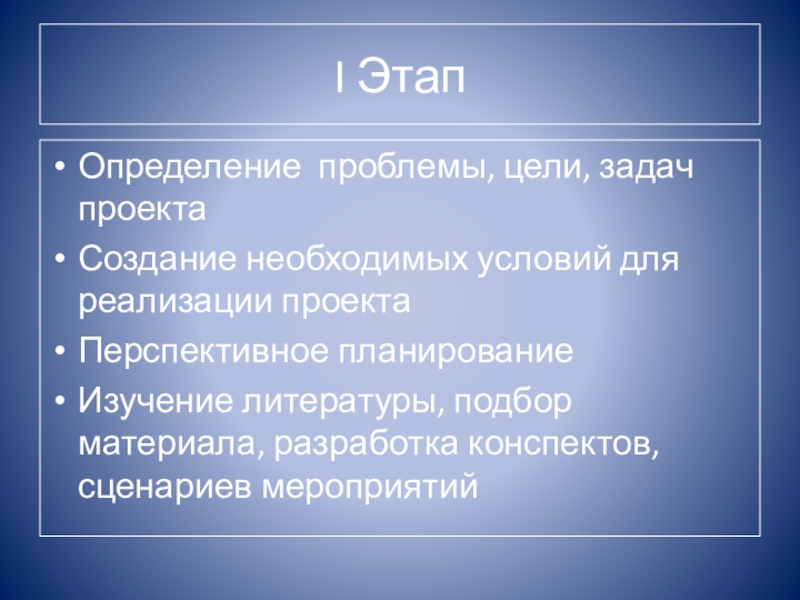 I Этап

• Определение  проблемы, цели, задач проекта
• Создание необходимых условий для реализации проекта
• Перспективное планирование
• Изучение литературы, подбор материала, разработка конспектов, сценариев мероприятий